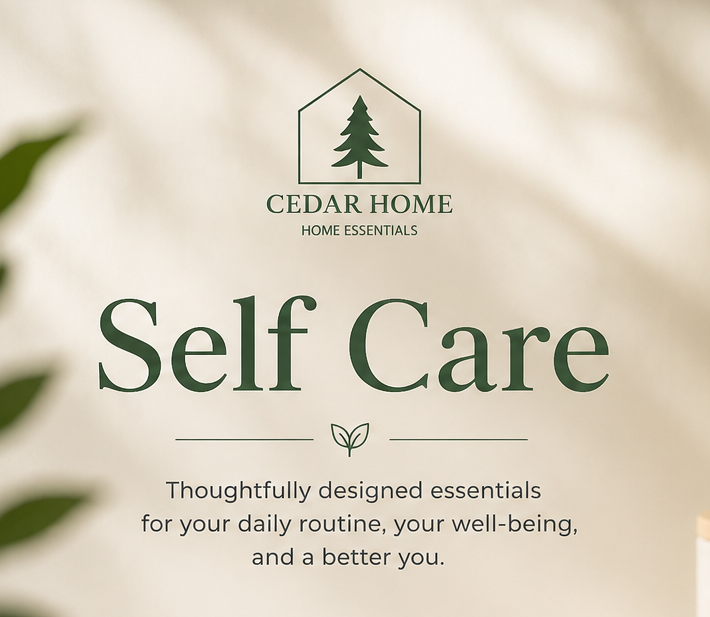 CEDAR HOME
HOME ESSENTIALS

Self Care

Thoughtfully designed essentials for your daily routine, your well-being, and a better you.